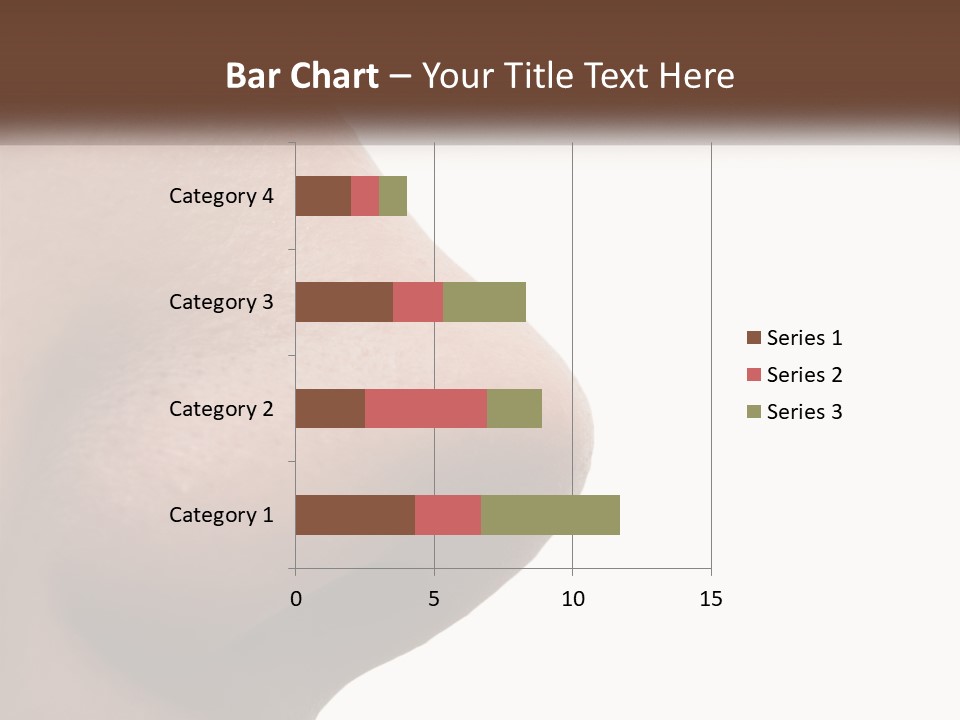 Bar Chart – Your Title Text Here

Category 4
Category 3
Category 2
Category 1

0
5
10
15

Series 1
Series 2
Series 3